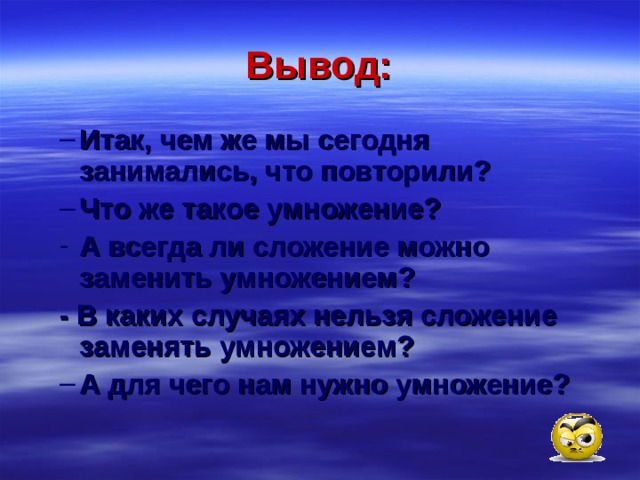 Вывод:

– Итак, чем же мы сегодня занимались, что повторили?

– Что же такое умножение?

- А всегда ли сложение можно заменить умножением?

- В каких случаях нельзя сложение заменять умножением?

– А для чего нам нужно умножение?